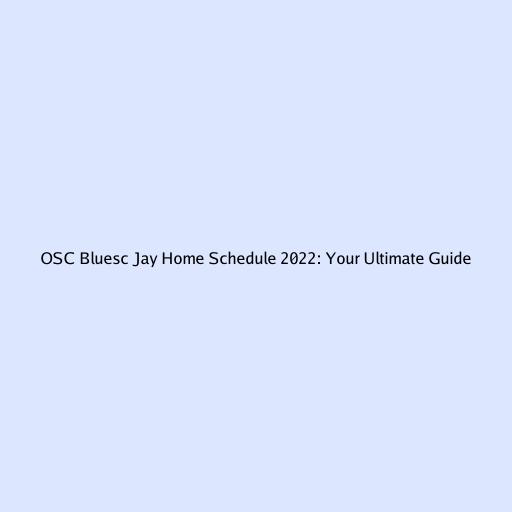 OSC Bluesc Jay Home Schedule 2022: Your Ultimate Guide